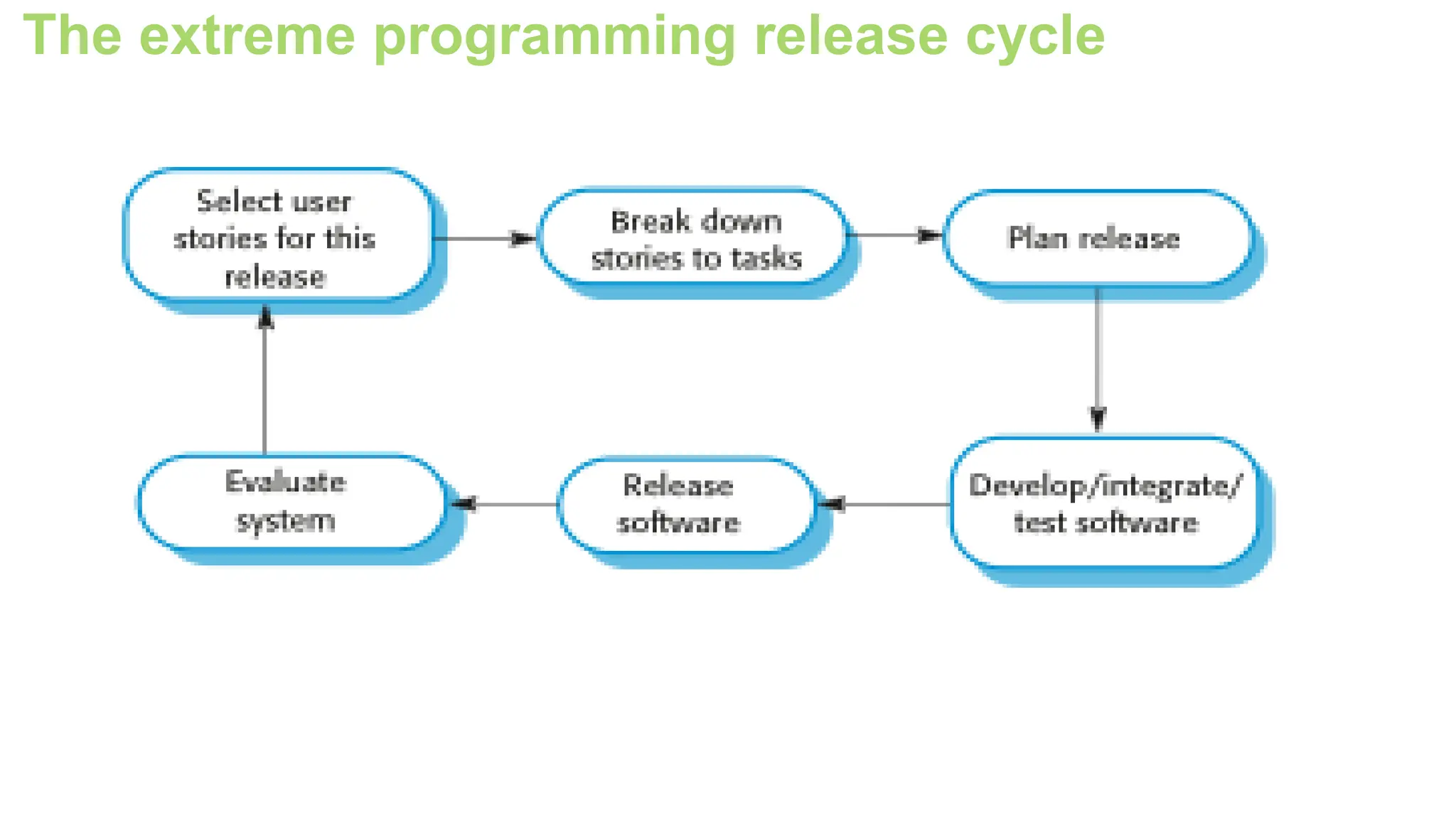 The extreme programming release cycle

Select user stories for this release

Break down stories to tasks

Plan release

Develop/integrate/ test software

Release software

Evaluate system